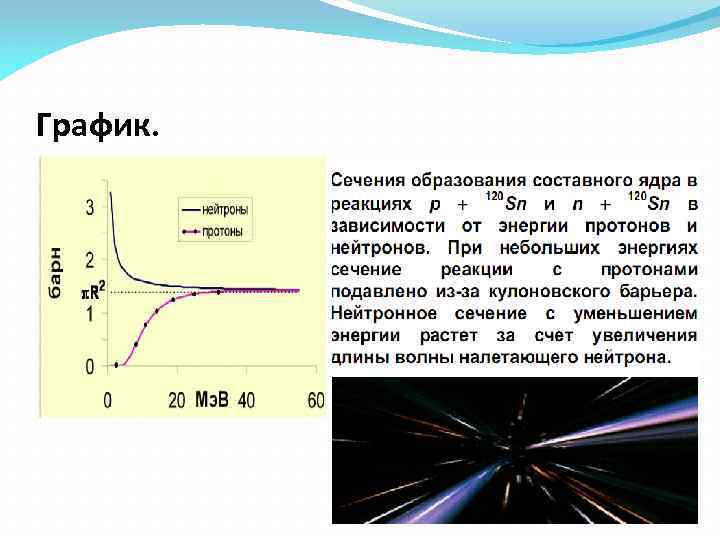 График.

барн

3

2

$\pi R^2$

1

0

нейтроны

протоны

0 20 МэВ 40 60

Сечения образования составного ядра в реакциях $p + {}^{120}Sn$ и $n + {}^{120}Sn$ в зависимости от энергии протонов и нейтронов. При небольших энергиях сечение реакции с протонами подавлено из-за кулоновского барьера. Нейтронное сечение с уменьшением энергии растет за счет увеличения длины волны налетающего нейтрона.